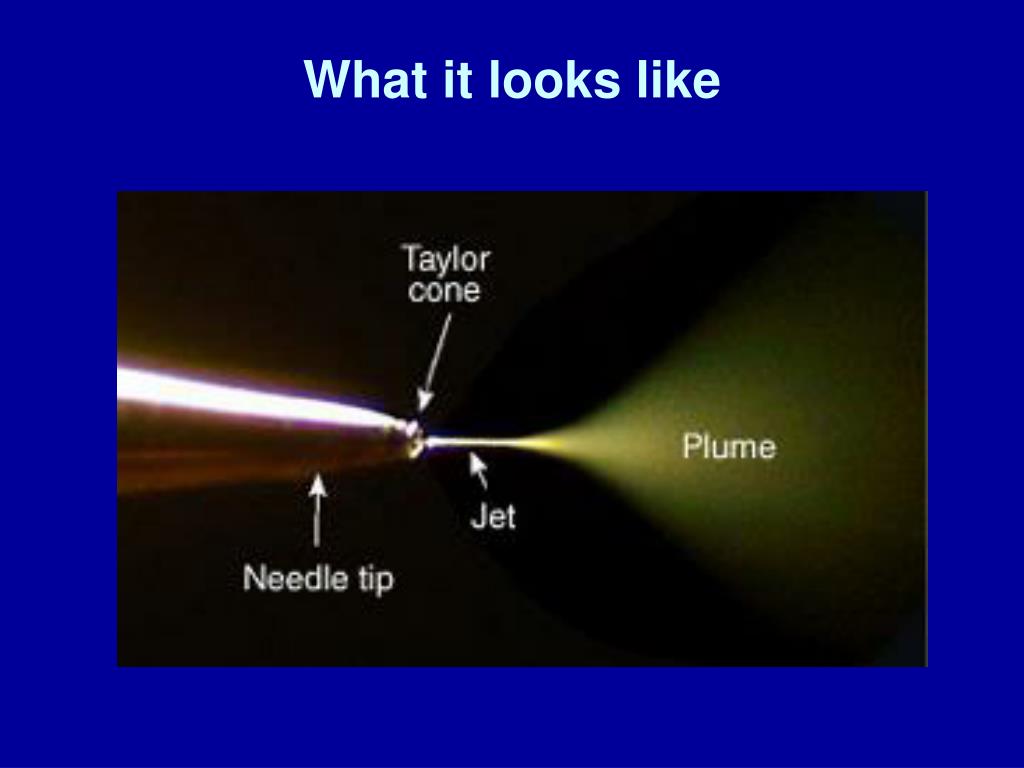 What it looks like

Taylor cone

Plume

Jet

Needle tip